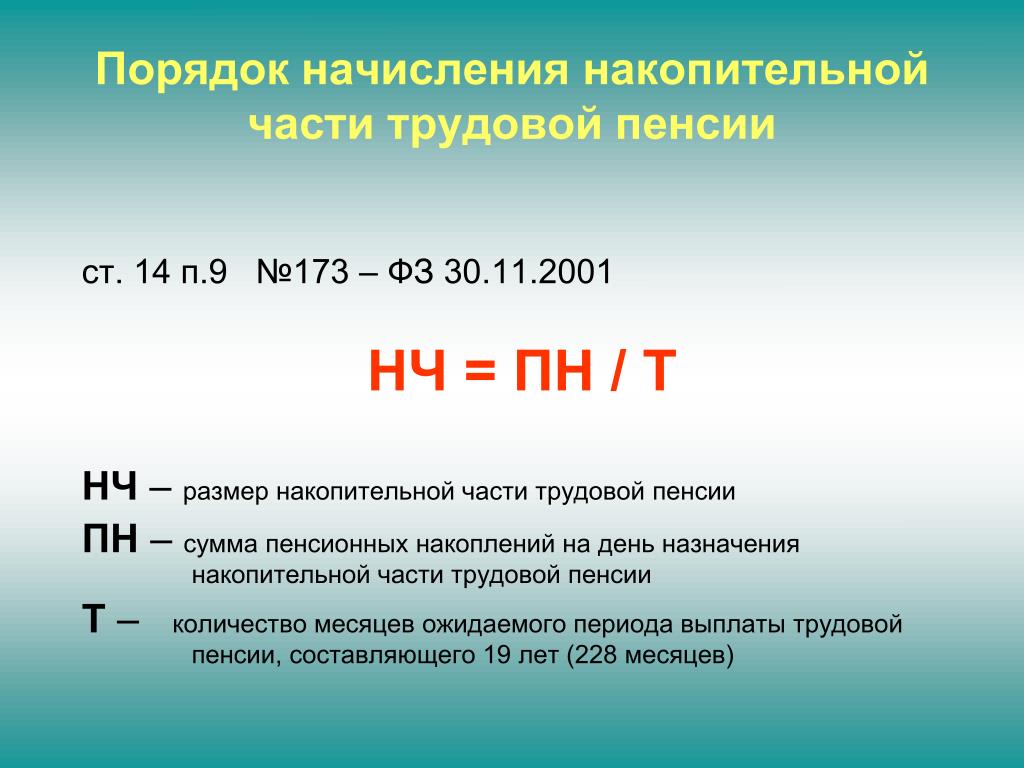 Порядок начисления накопительной части трудовой пенсии

ст. 14 п.9 №173 – ФЗ 30.11.2001

НЧ = ПН / Т

НЧ – размер накопительной части трудовой пенсии
ПН – сумма пенсионных накоплений на день назначения накопительной части трудовой пенсии
Т – количество месяцев ожидаемого периода выплаты трудовой пенсии, составляющего 19 лет (228 месяцев)